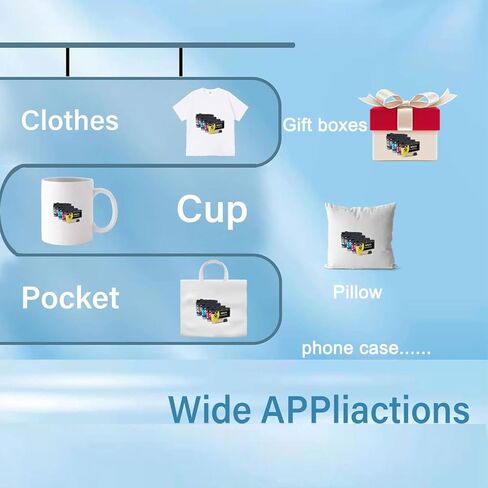 Clothes

Gift boxes

Cup

Pocket

Pillow

phone case......

Wide APPliactions